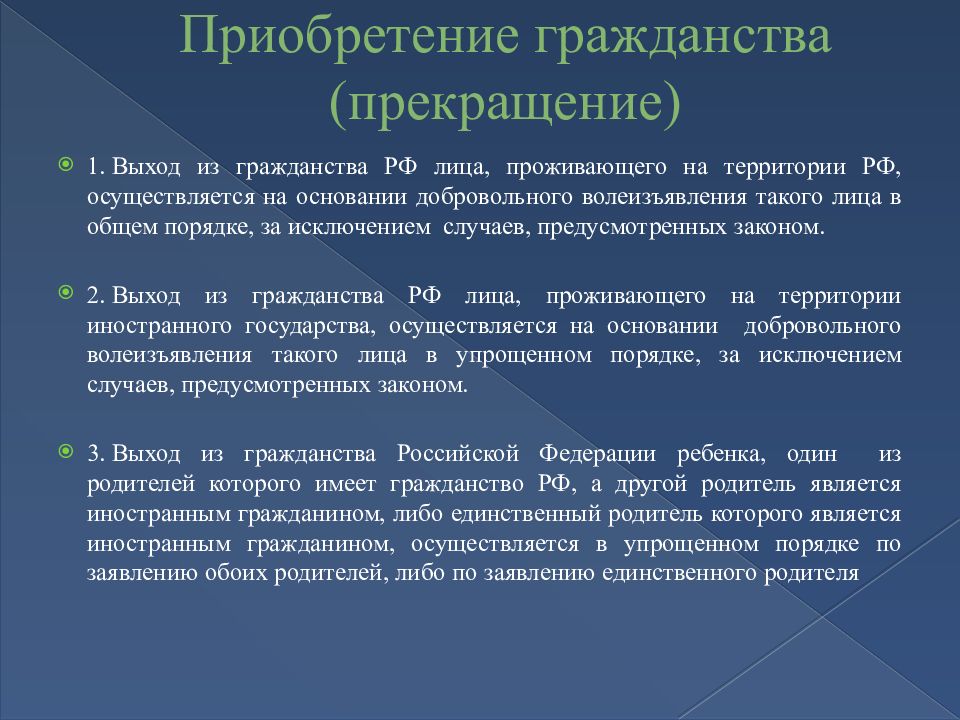 Приобретение гражданства (прекращение)

1. Выход из гражданства РФ лица, проживающего на территории РФ, осуществляется на основании добровольного волеизъявления такого лица в общем порядке, за исключением случаев, предусмотренных законом.

2. Выход из гражданства РФ лица, проживающего на территории иностранного государства, осуществляется на основании добровольного волеизъявления такого лица в упрощенном порядке, за исключением случаев, предусмотренных законом.

3. Выход из гражданства Российской Федерации ребенка, один из родителей которого имеет гражданство РФ, а другой родитель является иностранным гражданином, либо единственный родитель которого является иностранным гражданином, осуществляется в упрощенном порядке по заявлению обоих родителей, либо по заявлению единственного родителя